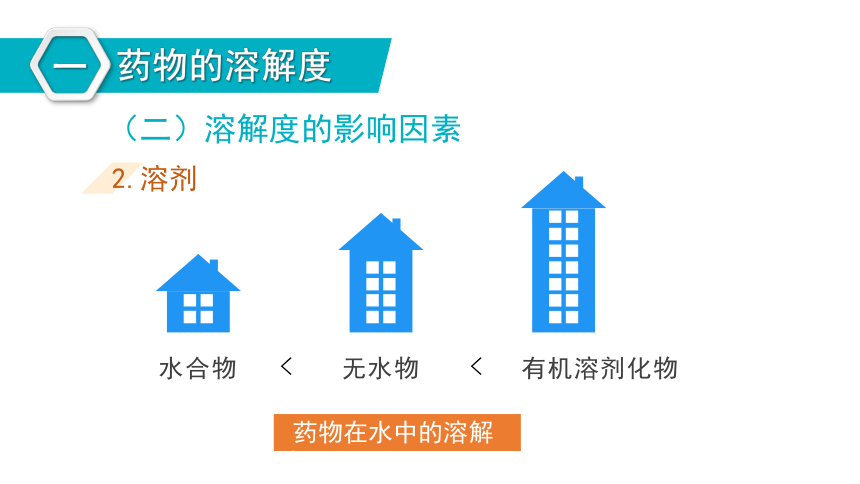 一 药物的溶解度

（二）溶解度的影响因素

2. 溶剂

水合物 < 无水物 < 有机溶剂化物

药物在水中的溶解